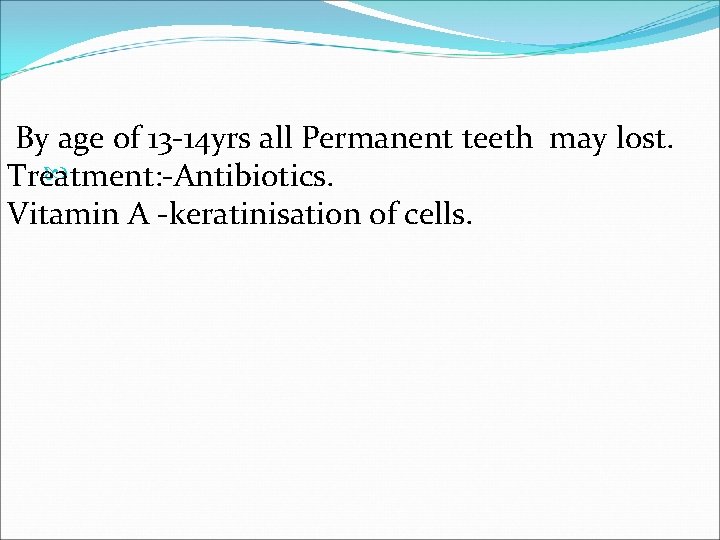 By age of 13-14yrs all Permanent teeth may lost.
Treatment:-Antibiotics.
Vitamin A -keratinisation of cells.